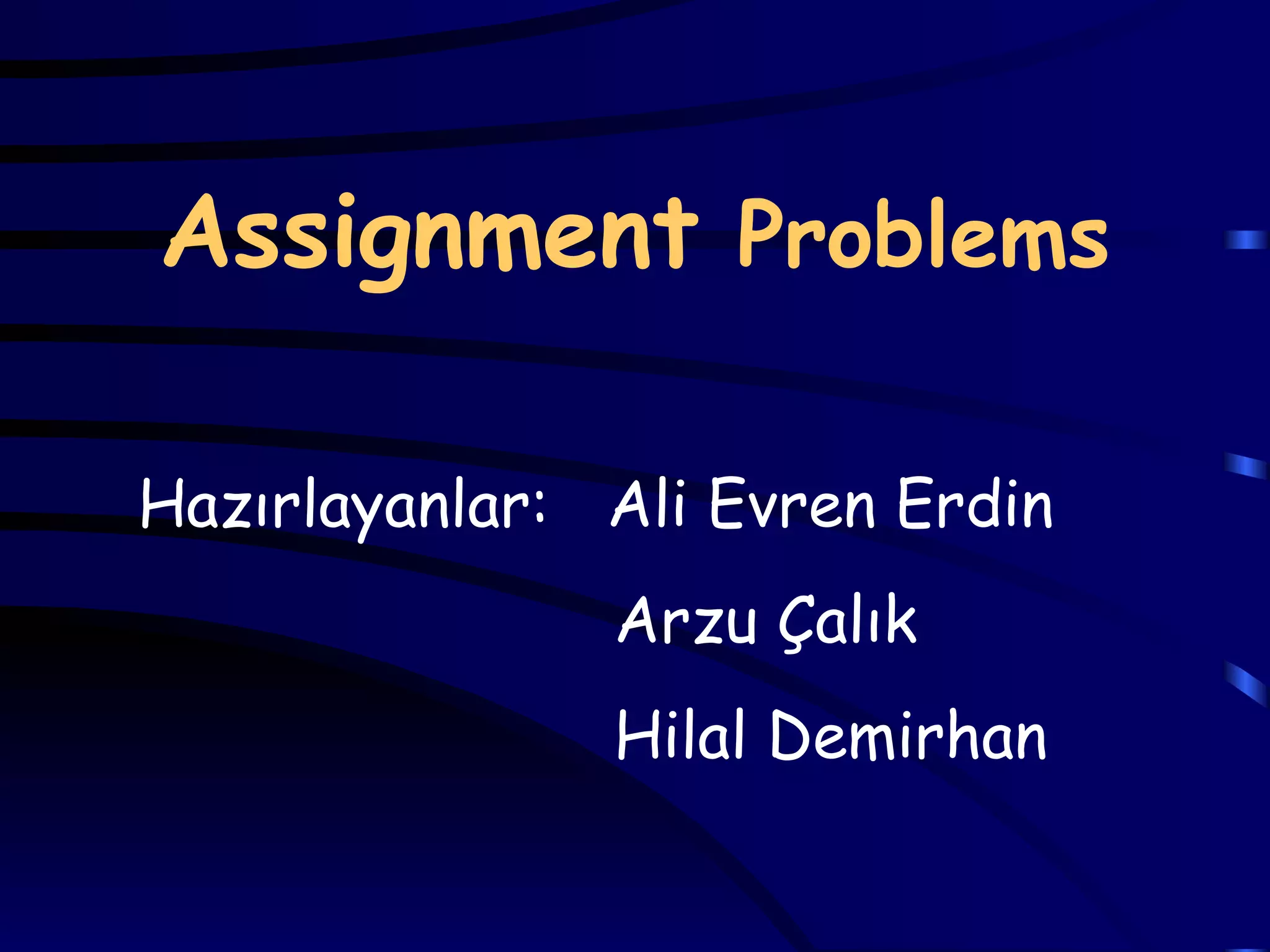 Assignment Problems

Hazırlayanlar: Ali Evren Erdin

Arzu Çalık

Hilal Demirhan